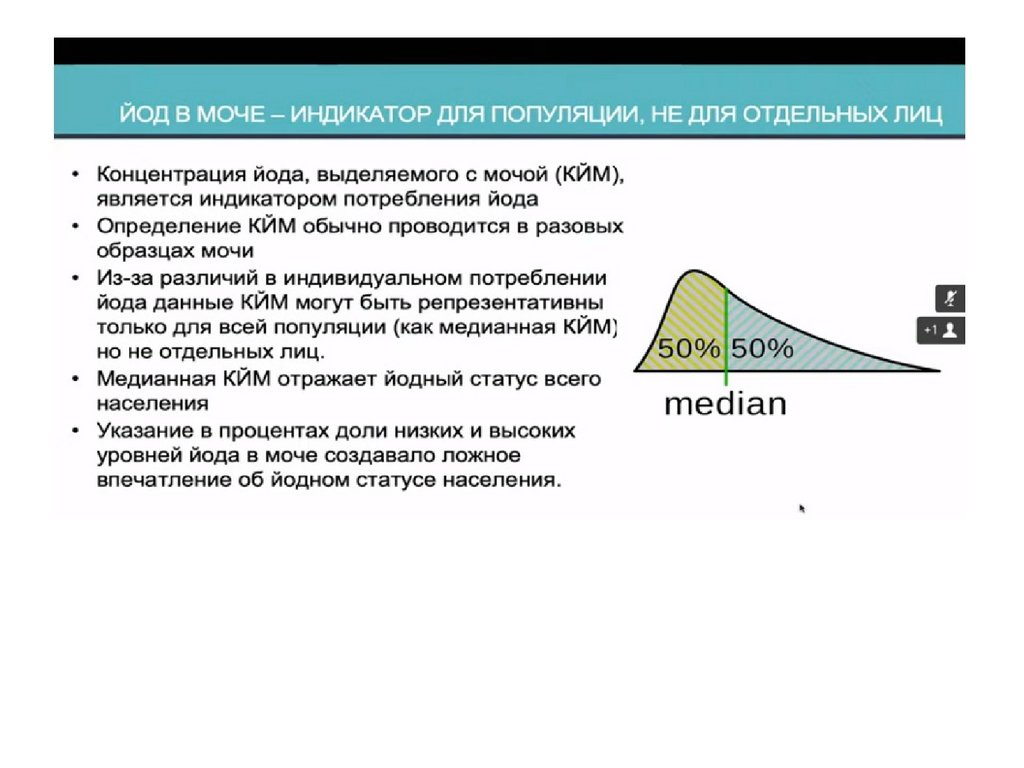 ЙОД В МОЧЕ – ИНДИКАТОР ДЛЯ ПОПУЛЯЦИИ, НЕ ДЛЯ ОТДЕЛЬНЫХ ЛИЦ

• Концентрация йода, выделяемого с мочой (КЙМ), является индикатором потребления йода
• Определение КЙМ обычно проводится в разовых образцах мочи
• Из-за различий в индивидуальном потреблении йода данные КЙМ могут быть репрезентативны только для всей популяции (как медианная КЙМ) но не отдельных лиц.
• Медианная КЙМ отражает йодный статус всего населения
• Указание в процентах доли низких и высоких уровней йода в моче создавало ложное впечатление об йодном статусе населения.

50% 50%
median

+1